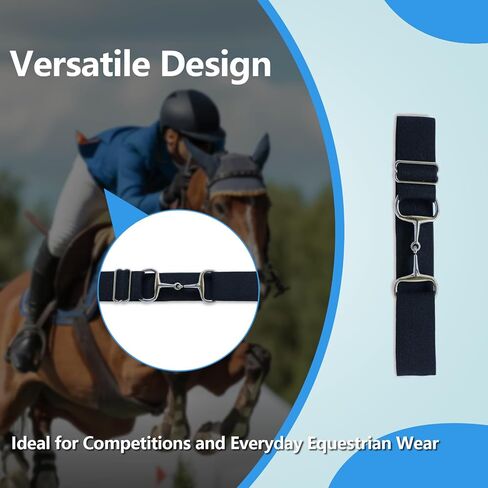 Versatile Design

Ideal for Competitions and Everyday Equestrian Wear